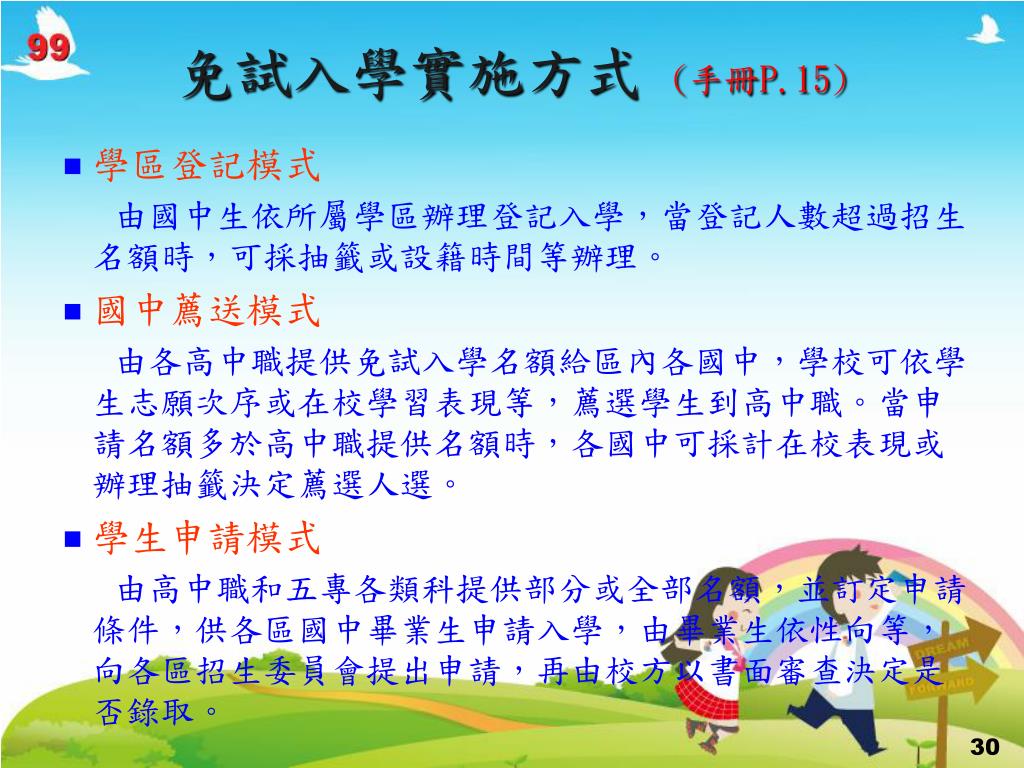 99

免試入學實施方式 （手冊P.15）

■ 學區登記模式

由國中生依所屬學區辦理登記入學，當登記人數超過招生名額時，可採抽籤或設籍時間等辦理。

■ 國中薦送模式

由各高中職提供免試入學名額給區內各國中，學校可依學生志願次序或在校學習表現等，薦選學生到高中職。當申請名額多於高中職提供名額時，各國中可採計在校表現或辦理抽籤決定薦選人選。

■ 學生申請模式

由高中職和五專各類科提供部分或全部名額，並訂定申請條件，供各區國中畢業生申請入學，由畢業生依性向等，向各區招生委員會提出申請，再由校方以書面審查決定是否錄取。

DREAM

FORWARD

30